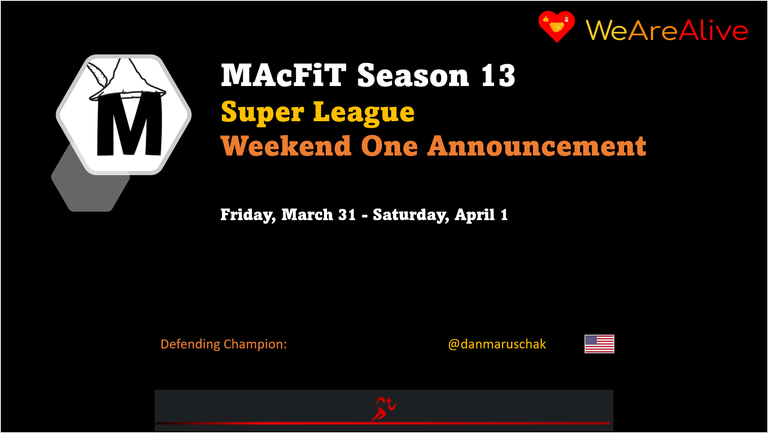 WeAreAlive

M

MAcFiT Season 13
Super League
Weekend One Announcement

Friday, March 31 - Saturday, April 1

Defending Champion: @danmaruschak